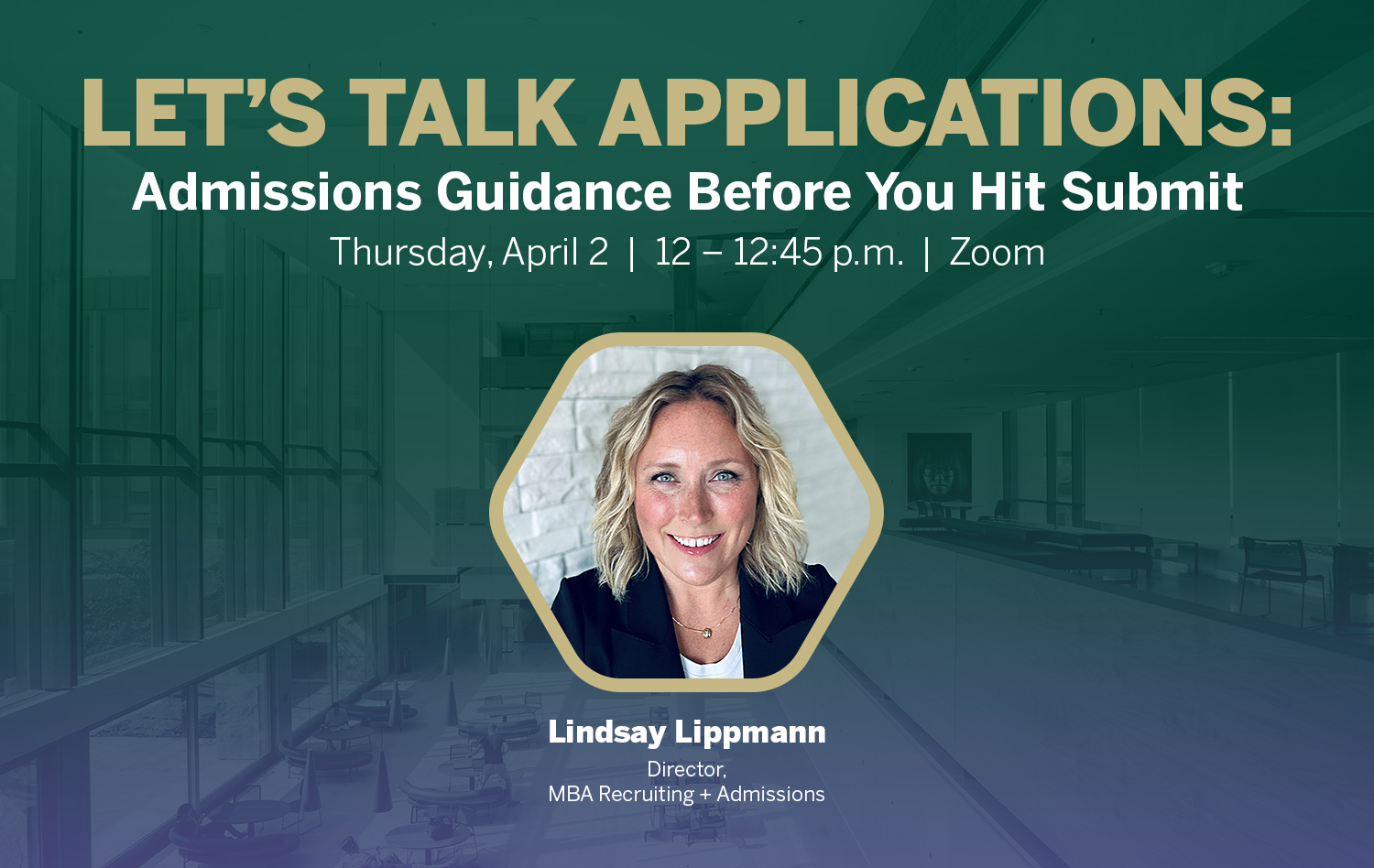 LET'S TALK APPLICATIONS:
Admissions Guidance Before You Hit Submit
Thursday, April 2 | 12 – 12:45 p.m. | Zoom

Lindsay Lippmann
Director,
MBA Recruiting + Admissions